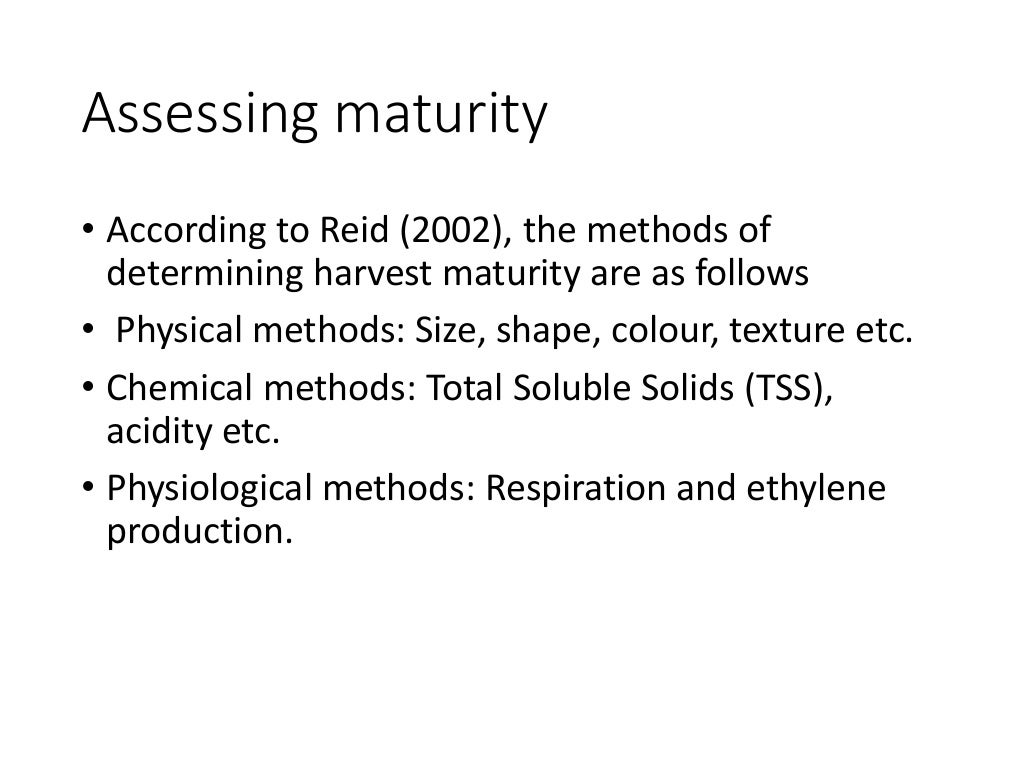 Assessing maturity

• According to Reid (2002), the methods of determining harvest maturity are as follows
• Physical methods: Size, shape, colour, texture etc.
• Chemical methods: Total Soluble Solids (TSS), acidity etc.
• Physiological methods: Respiration and ethylene production.